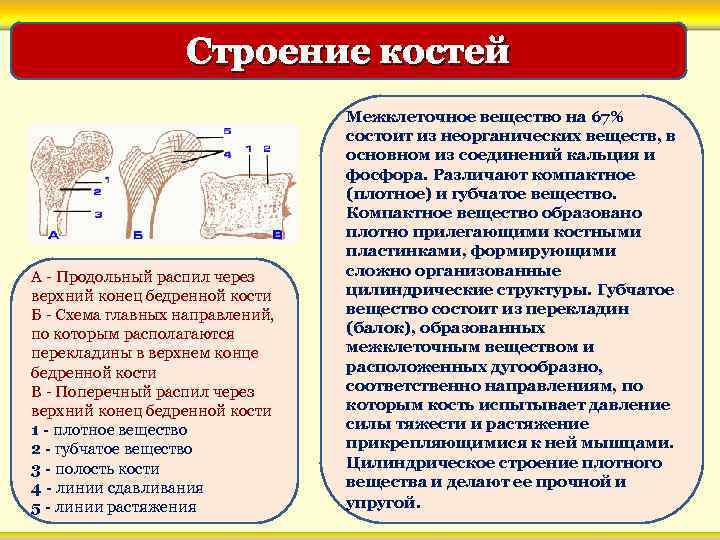 Строение костей

1
2
3
А
5
4
Б
1 2
В

А - Продольный распил через верхний конец бедренной кости
Б - Схема главных направлений, по которым располагаются перекладины в верхнем конце бедренной кости
В - Поперечный распил через верхний конец бедренной кости
1 - плотное вещество
2 - губчатое вещество
3 - полость кости
4 - линии сдавливания
5 - линии растяжения

Межклеточное вещество на 67% состоит из неорганических веществ, в основном из соединений кальция и фосфора. Различают компактное (плотное) и губчатое вещество. Компактное вещество образовано плотно прилегающими костными пластинками, формирующими сложно организованные цилиндрические структуры. Губчатое вещество состоит из перекладин (балок), образованных межклеточным веществом и расположенных дугообразно, соответственно направлениям, по которым кость испытывает давление силы тяжести и растяжение прикрепляющимися к ней мышцами. Цилиндрическое строение плотного вещества и делают ее прочной и упругой.